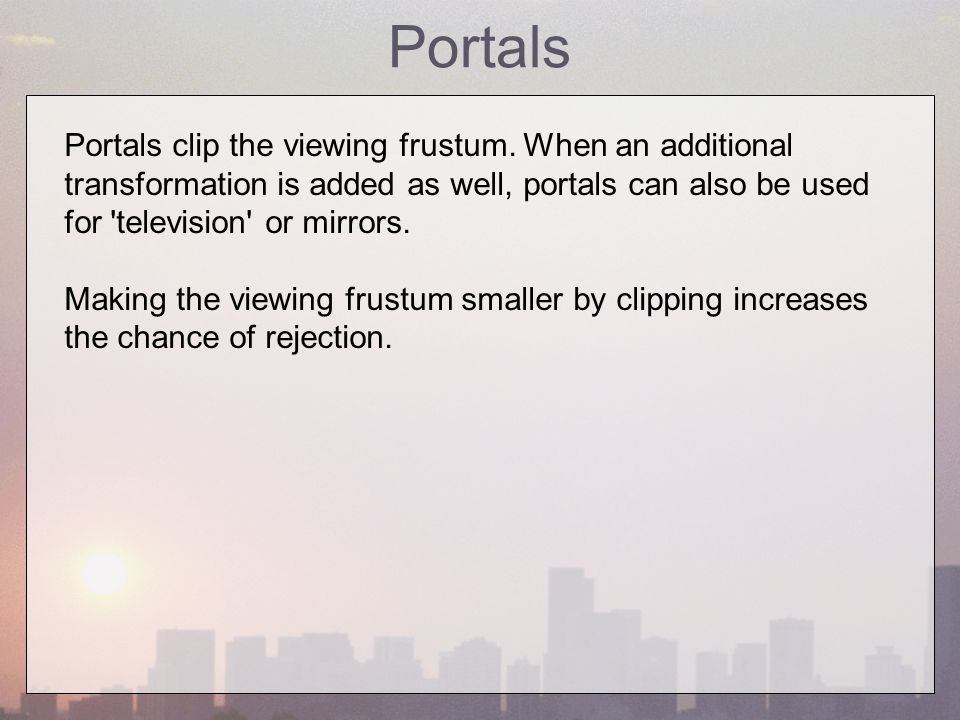 Portals

Portals clip the viewing frustum. When an additional transformation is added as well, portals can also be used for 'television' or mirrors.

Making the viewing frustum smaller by clipping increases the chance of rejection.